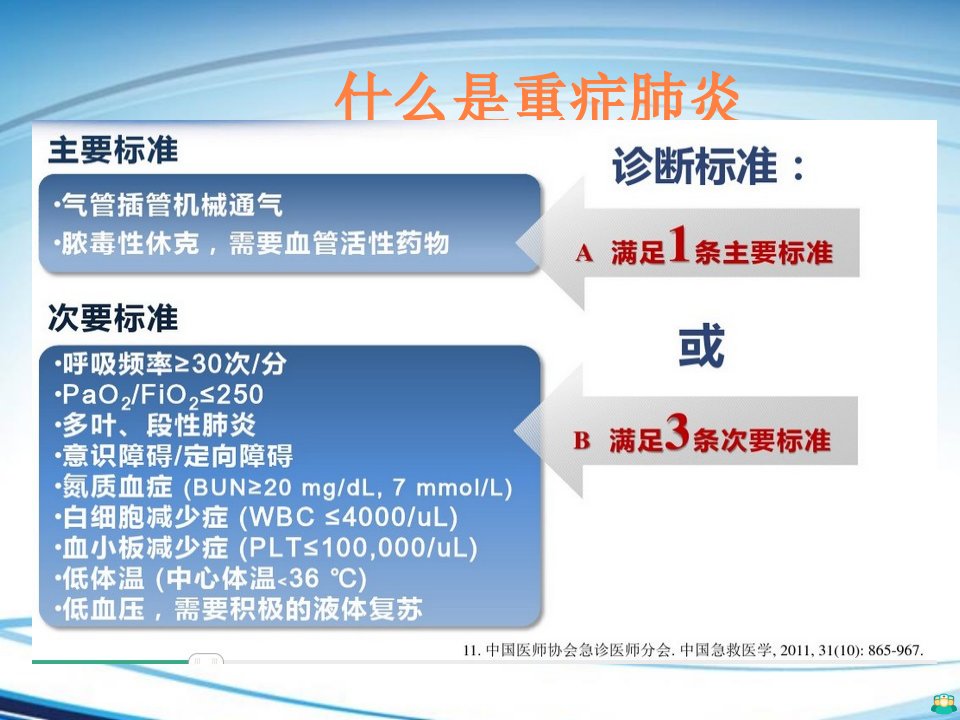 什么是重症肺炎

主要标准

·气管插管机械通气
·脓毒性休克，需要血管活性药物

次要标准

·呼吸频率≥30次/分
·$PaO_2/FiO_2$≤250
·多叶、段性肺炎
·意识障碍/定向障碍
·氮质血症 (BUN≥20 mg/dL, 7 mmol/L)
·白细胞减少症 (WBC ≤4000/uL)
·血小板减少症 (PLT≤100,000/uL)
·低体温 (中心体温<36 ℃)
·低血压，需要积极的液体复苏

诊断标准：

A 满足1条主要标准

或

B 满足3条次要标准

11. 中国医师协会急诊医师分会. 中国急救医学, 2011, 31(10): 865-967.